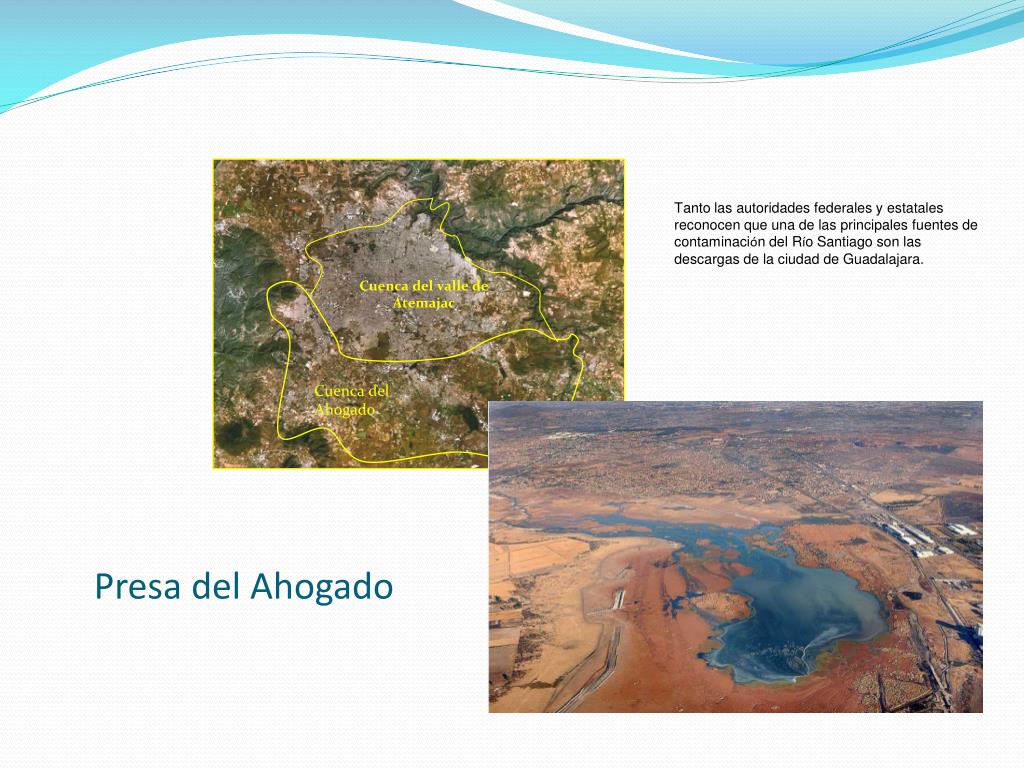 Cuenca del valle de Atemajac

Cuenca del Ahogado

Tanto las autoridades federales y estatales reconocen que una de las principales fuentes de contaminación del Río Santiago son las descargas de la ciudad de Guadalajara.

Presa del Ahogado